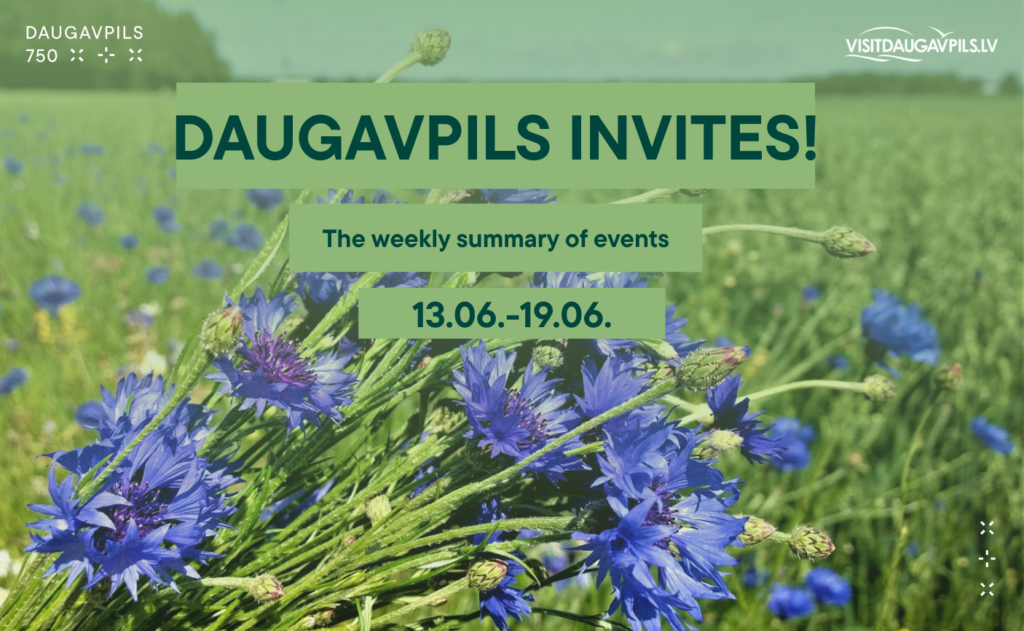 DAUGAVPILS
750

VISITDAUGAVPILS.LV

DAUGAVPILS INVITES!

The weekly summary of events

13.06.-19.06.